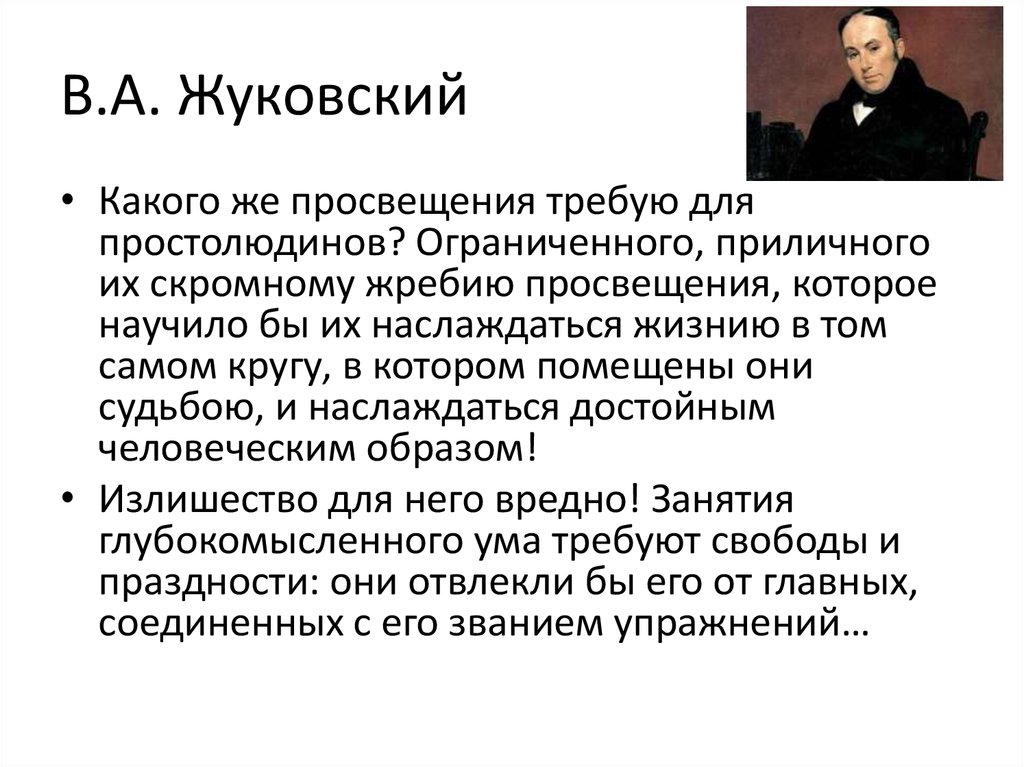 В.А. Жуковский

• Какого же просвещения требую для простолюдинов? Ограниченного, приличного их скромному жребию просвещения, которое научило бы их наслаждаться жизнию в том самом кругу, в котором помещены они судьбою, и наслаждаться достойным человеческим образом!

• Излишество для него вредно! Занятия глубокомысленного ума требуют свободы и праздности: они отвлекли бы его от главных, соединенных с его званием упражнений…